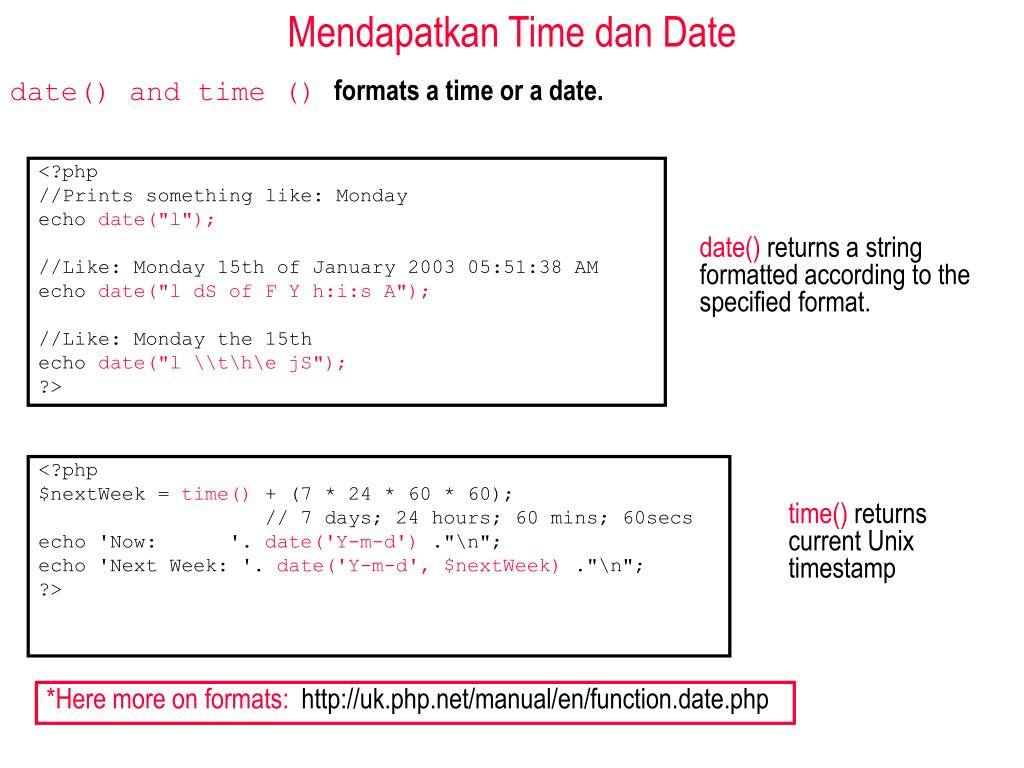 Mendapatkan Time dan Date

date() and time () formats a time or a date.

<?php
//Prints something like: Monday
echo date("l");

//Like: Monday 15th of January 2003 05:51:38 AM
echo date("l dS of F Y h:i:s A");

//Like: Monday the 15th
echo date("l \\t\h\e jS");
?>

date() returns a string formatted according to the specified format.

<?php
$nextWeek = time() + (7 * 24 * 60 * 60);
// 7 days; 24 hours; 60 mins; 60secs
echo 'Now: '. date('Y-m-d') ."\n";
echo 'Next Week: '. date('Y-m-d', $nextWeek) ."\n";
?>

time() returns current Unix timestamp

*Here more on formats: http://uk.php.net/manual/en/function.date.php